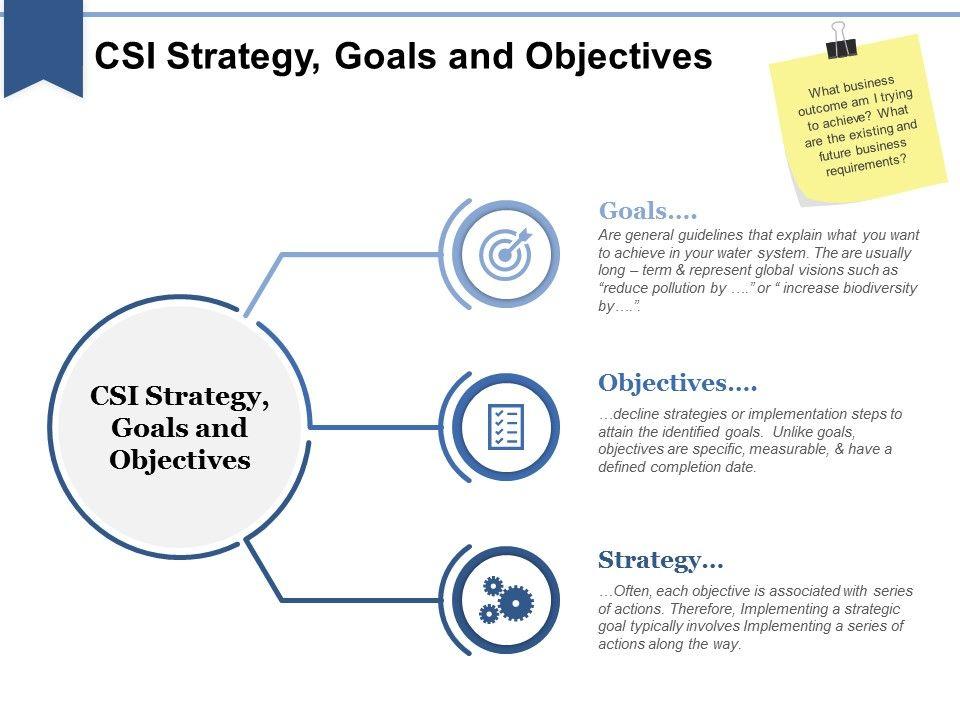 CSI Strategy, Goals and Objectives

What business outcome am I trying to achieve? What are the existing and future business requirements?

CSI Strategy, Goals and Objectives

Goals….

Are general guidelines that explain what you want to achieve in your water system. The are usually long – term & represent global visions such as "reduce pollution by …." or " increase biodiversity by….".

Objectives….

…decline strategies or implementation steps to attain the identified goals. Unlike goals, objectives are specific, measurable, & have a defined completion date.

Strategy…

…Often, each objective is associated with series of actions. Therefore, Implementing a strategic goal typically involves Implementing a series of actions along the way.